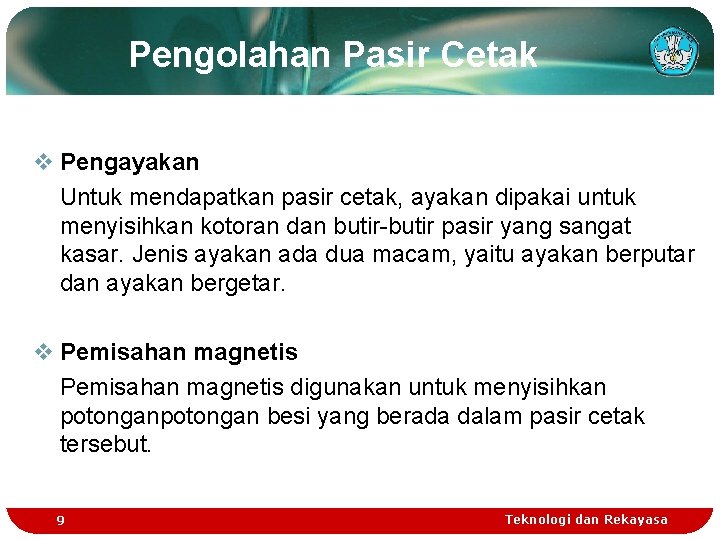 Pengolahan Pasir Cetak

❖ Pengayakan

Untuk mendapatkan pasir cetak, ayakan dipakai untuk menyisihkan kotoran dan butir-butir pasir yang sangat kasar. Jenis ayakan ada dua macam, yaitu ayakan berputar dan ayakan bergetar.

❖ Pemisahan magnetis

Pemisahan magnetis digunakan untuk menyisihkan potonganpotongan besi yang berada dalam pasir cetak tersebut.

9

Teknologi dan Rekayasa